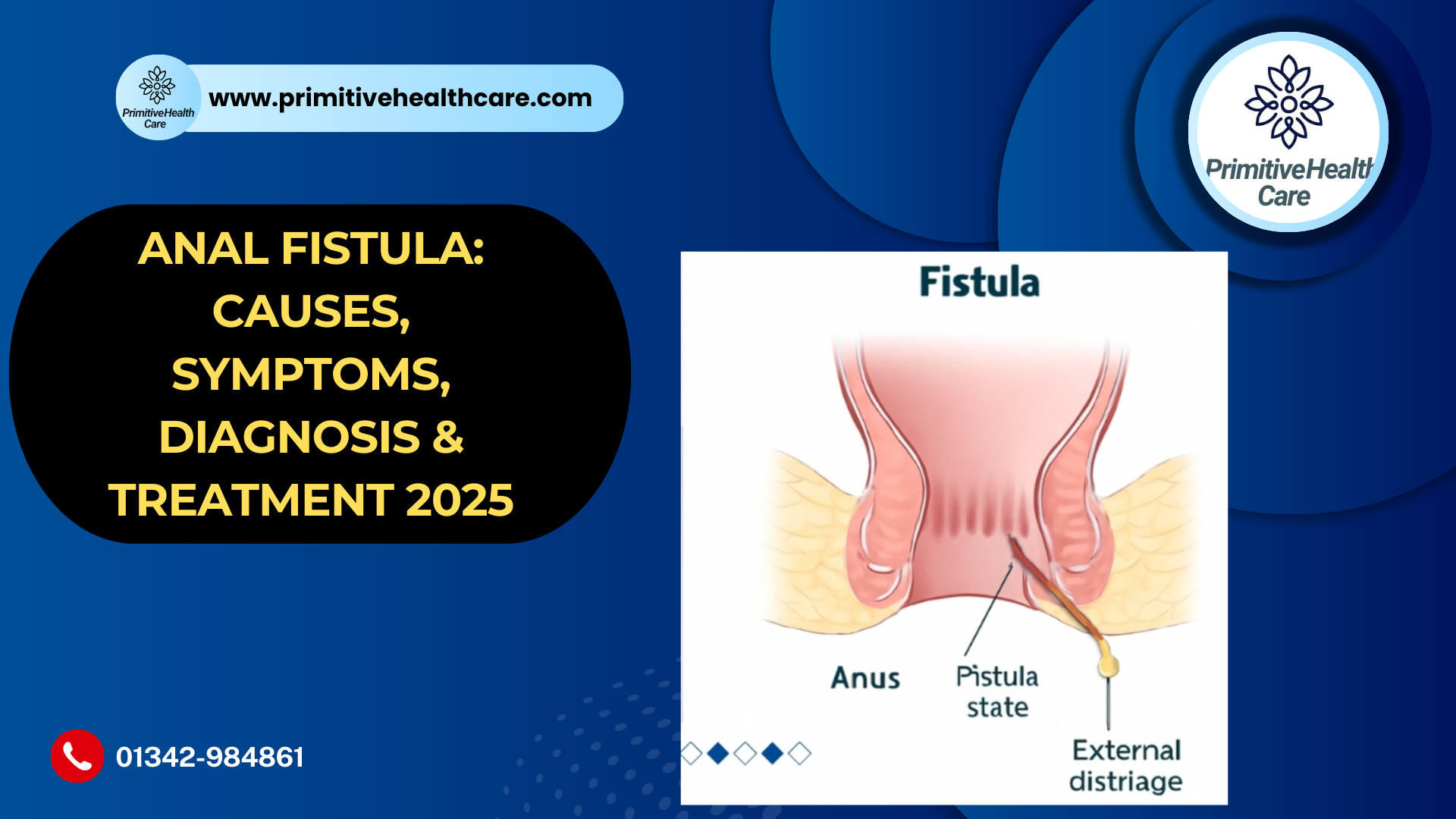 PrimitiveHealth Care

www.primitivehealthcare.com

PrimitiveHealth Care

ANAL FISTULA: CAUSES, SYMPTOMS, DIAGNOSIS & TREATMENT 2025

Fistula

Anus

Pistula state

External distriage

01342-984861